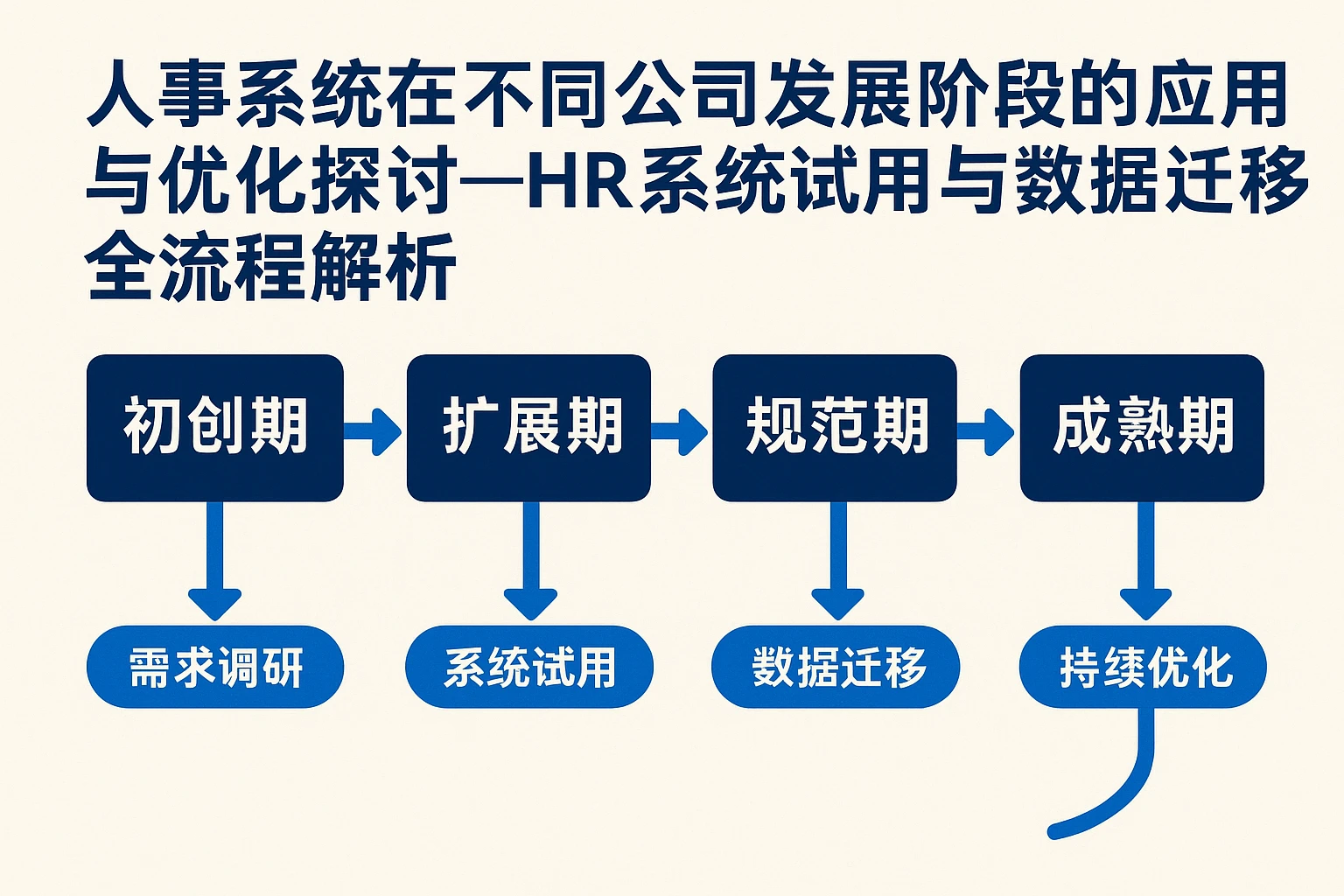 人事系统在不同公司发展阶段的应用与优化探讨—HR系统试用与数据迁移全流程解析

初创期

扩展期

规范期

成熟期

需求调研

系统试用

数据迁移

持续优化